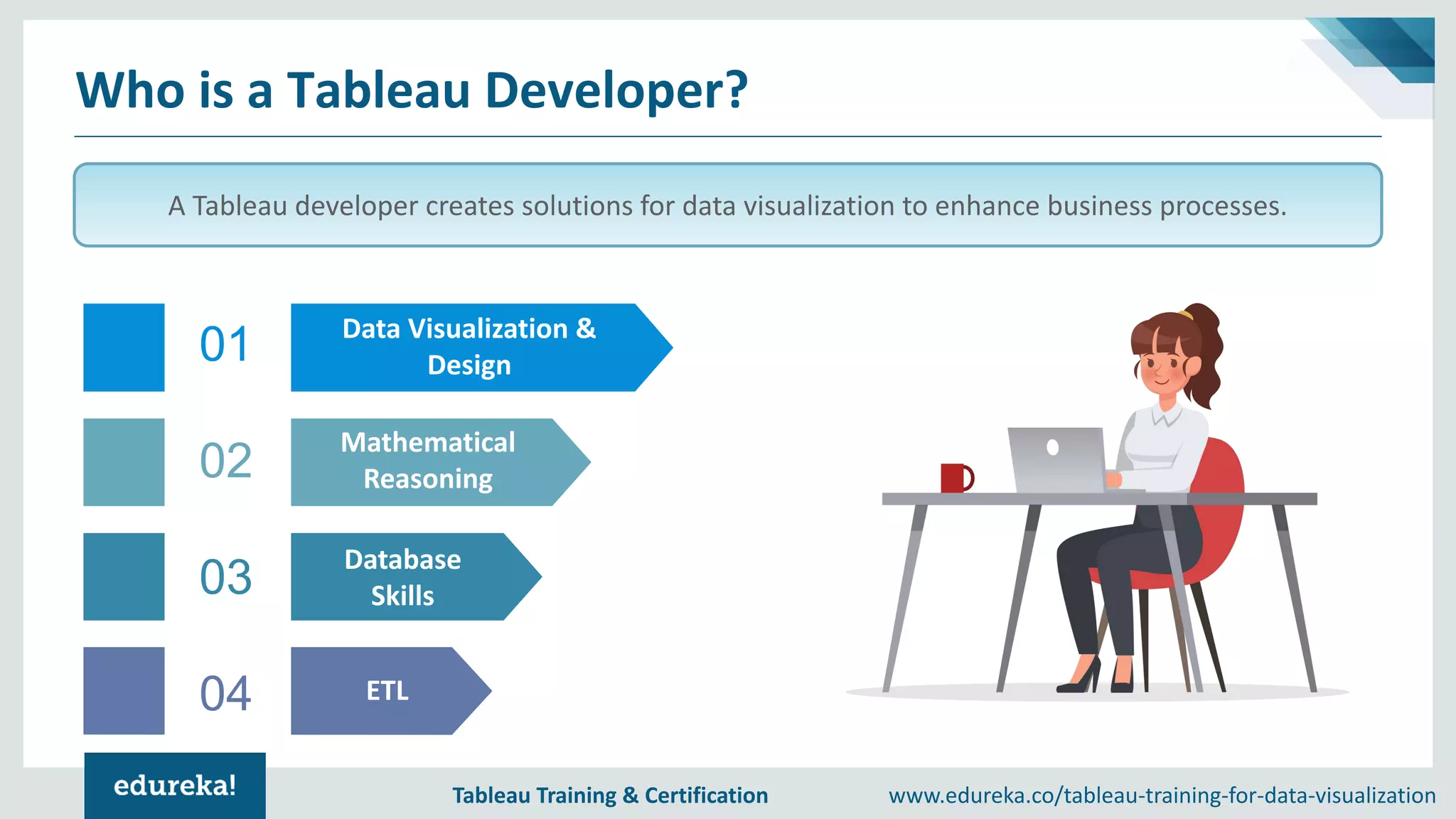 Who is a Tableau Developer?

A Tableau developer creates solutions for data visualization to enhance business processes.

01 Data Visualization & Design

02 Mathematical Reasoning

03 Database Skills

04 ETL

edureka!

Tableau Training & Certification

www.edureka.co/tableau-training-for-data-visualization